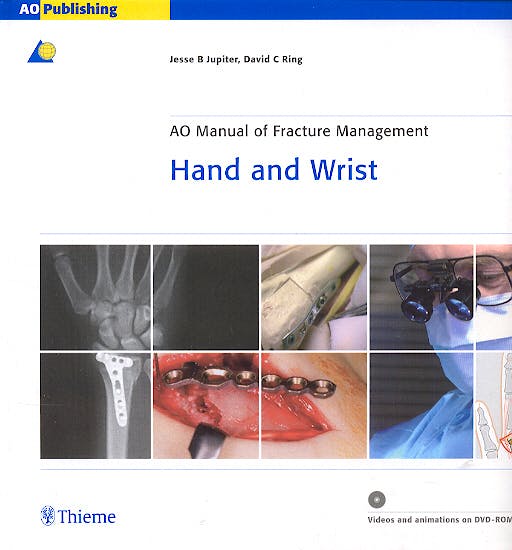 AO Publishing

Jesse B Jupiter, David C Ring

AO Manual of Fracture Management

Hand and Wrist

Thieme

Videos and animations on DVD-ROM